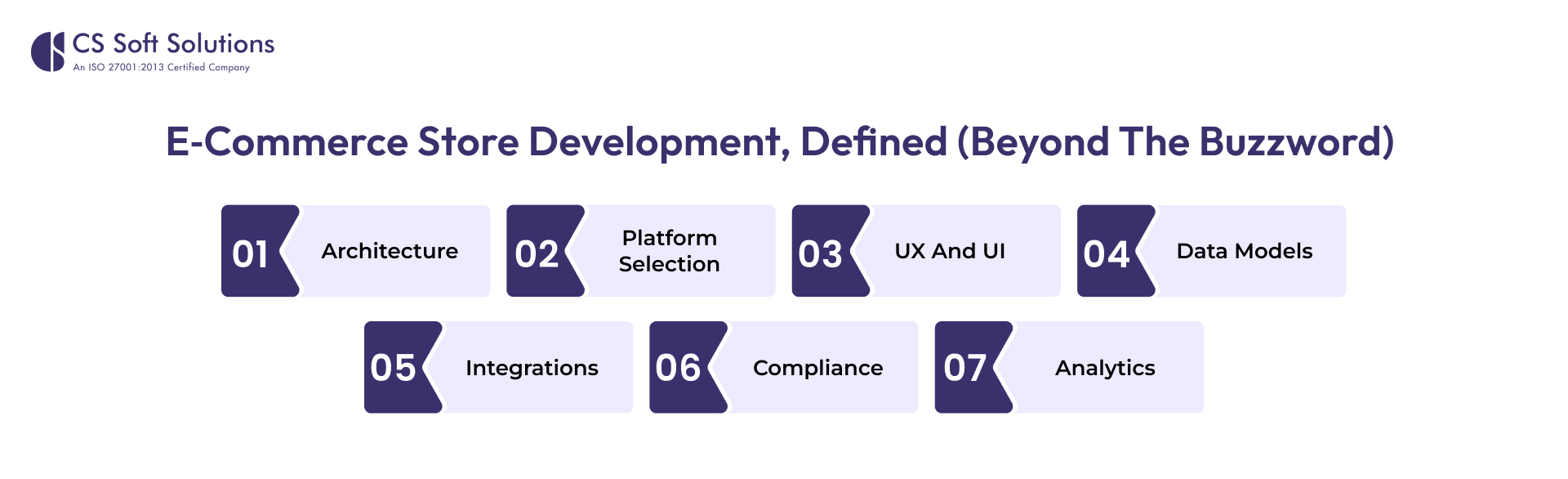 CS Soft Solutions
An ISO 27001:2013 Certified Company

E-Commerce Store Development, Defined (Beyond The Buzzword)

01 Architecture

02 Platform Selection

03 UX And UI

04 Data Models

05 Integrations

06 Compliance

07 Analytics